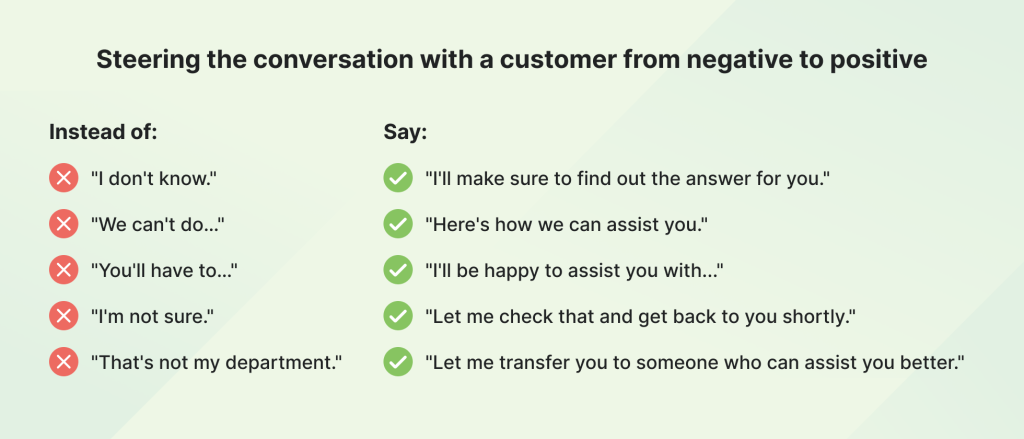 Steering the conversation with a customer from negative to positive

Instead of:

"I don't know."

"We can't do..."

"You'll have to..."

"I'm not sure."

"That's not my department."

Say:

"I'll make sure to find out the answer for you."

"Here's how we can assist you."

"I'll be happy to assist you with..."

"Let me check that and get back to you shortly."

"Let me transfer you to someone who can assist you better."